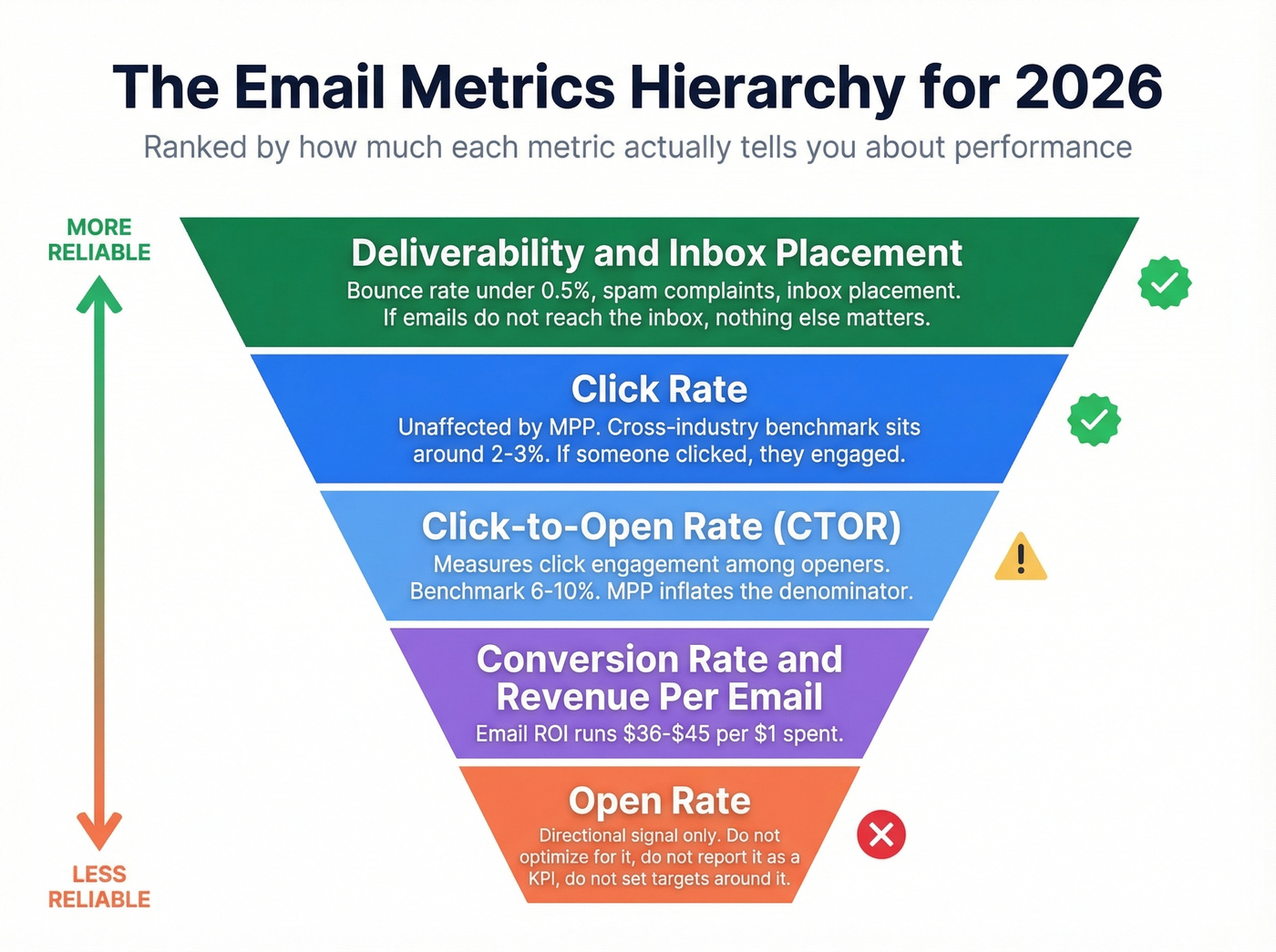 The Email Metrics Hierarchy for 2026

Ranked by how much each metric actually tells you about performance

MORE RELIABLE

Deliverability and Inbox Placement
Bounce rate under 0.5%, spam complaints, inbox placement. If emails do not reach the inbox, nothing else matters.

Click Rate
Unaffected by MPP. Cross-industry benchmark sits around 2-3%. If someone clicked, they engaged.

Click-to-Open Rate (CTOR)
Measures click engagement among openers. Benchmark 6-10%. MPP inflates the denominator.

Conversion Rate and Revenue Per Email
Email ROI runs \$36-\$45 per \$1 spent.

Open Rate
Directional signal only. Do not optimize for it, do not report it as a KPI, do not set targets around it.

LESS RELIABLE